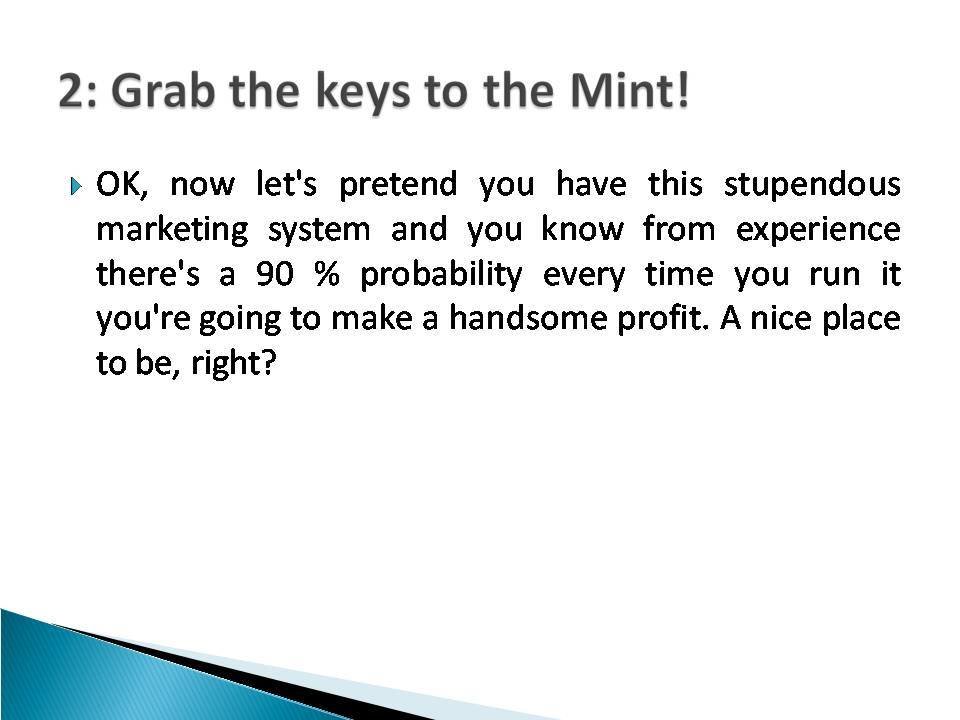 2: Grab the keys to the Mint!

OK, now let's pretend you have this stupendous marketing system and you know from experience there's a 90 % probability every time you run it you're going to make a handsome profit. A nice place to be, right?